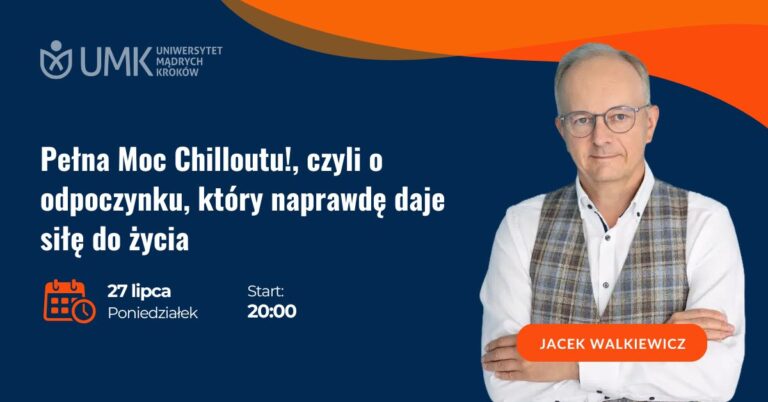 UMK UNIWERSYTET MĄDRYCH KROKÓW

Pełna Moc Chilloutu!, czyli o odpoczynku, który naprawdę daje siłę do życia

27 lipca
Poniedziałek

Start:
20:00

JACEK WALKIEWICZ